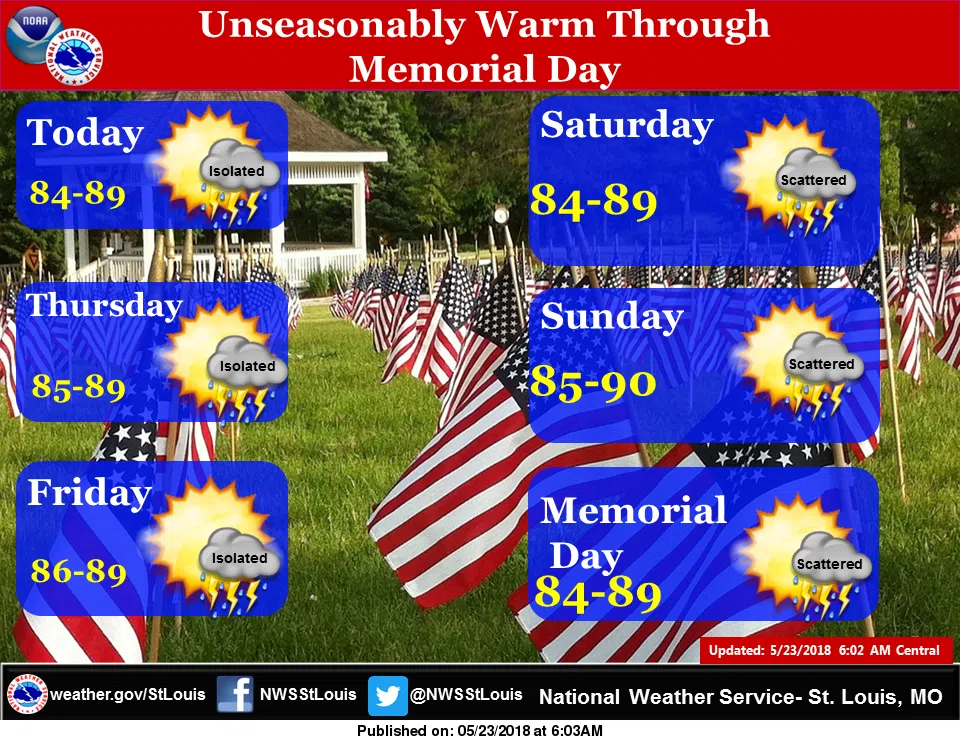 NOAA

NATIONAL WEATHER SERVICE

Unseasonably Warm Through Memorial Day

Today
84-89
Isolated

Thursday
85-89
Isolated

Friday
86-89
Isolated

Saturday
84-89
Scattered

Sunday
85-90
Scattered

Memorial Day
84-89
Scattered

Updated: 5/23/2018 6:02 AM Central

weather.gov/StLouis NWSStLouis @NWSStLouis National Weather Service- St. Louis, MO

Published on: 05/23/2018 at 6:03AM